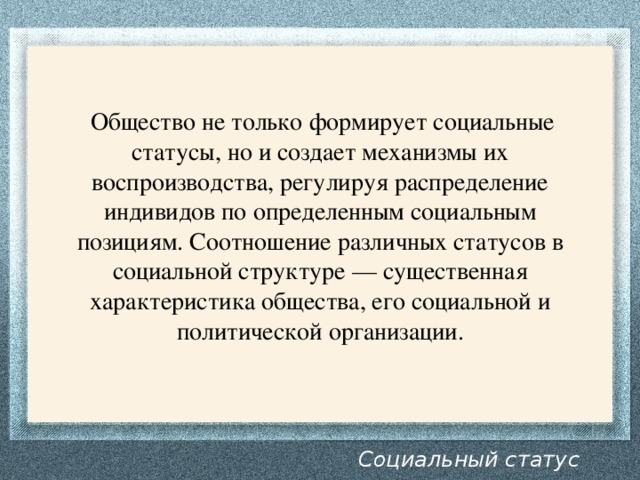 Общество не только формирует социальные статусы, но и создает механизмы их воспроизводства, регулируя распределение индивидов по определенным социальным позициям. Соотношение различных статусов в социальной структуре — существенная характеристика общества, его социальной и политической организации.

Социальный статус